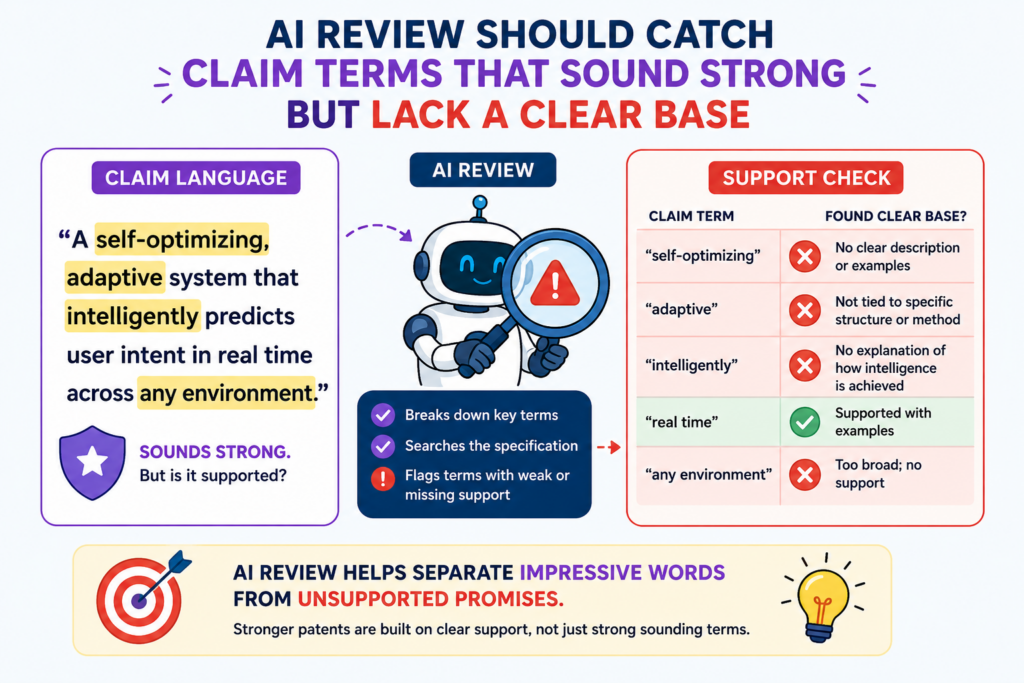 AI REVIEW SHOULD CATCH
CLAIM TERMS THAT SOUND STRONG
BUT LACK A CLEAR BASE

CLAIM LANGUAGE

"A self-optimizing, adaptive system that intelligently predicts user intent in real time across any environment."

SOUNDS STRONG.
But is it supported?

AI REVIEW

Breaks down key terms
Searches the specification
Flags terms with weak or missing support

SUPPORT CHECK

| CLAIM TERM | FOUND CLEAR BASE? |
|---|---|
| "self-optimizing" | No clear description or examples |
| "adaptive" | Not tied to specific structure or method |
| "intelligently" | No explanation of how intelligence is achieved |
| "real time" | Supported with examples |
| "any environment" | Too broad; no support |

AI REVIEW HELPS SEPARATE IMPRESSIVE WORDS FROM UNSUPPORTED PROMISES.
Stronger patents are built on clear support, not just strong sounding terms.